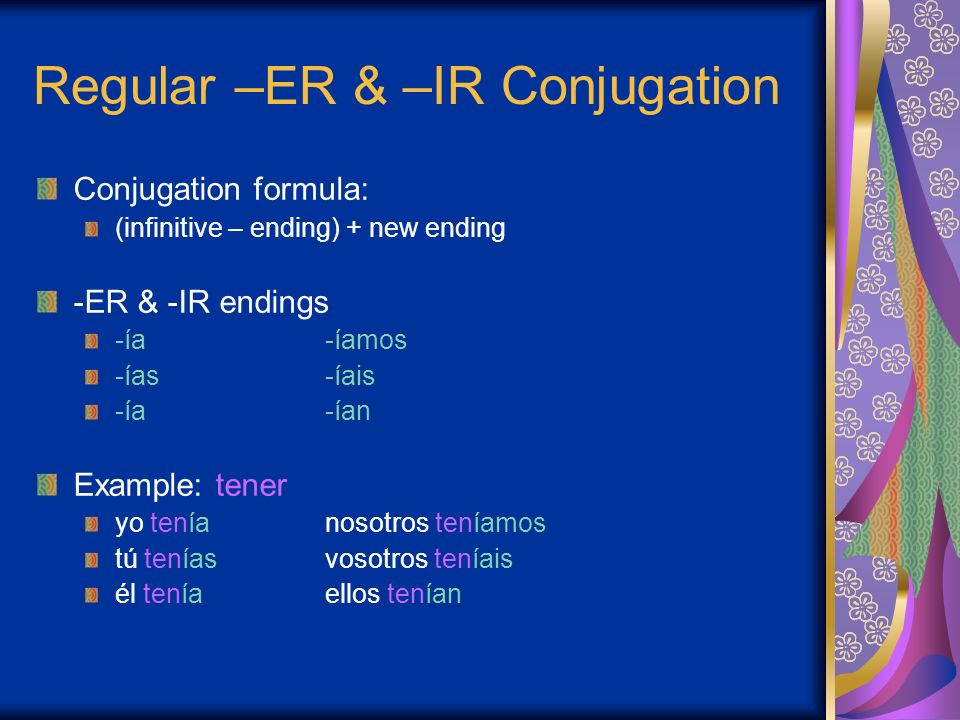 Regular –ER & –IR Conjugation

Conjugation formula:
(infinitive – ending) + new ending

-ER & -IR endings
-ía -íamos
-ías -íais
-ía -ían

Example: tener
yo tenía nosotros teníamos
tú tenías vosotros teníais
él tenía ellos tenían